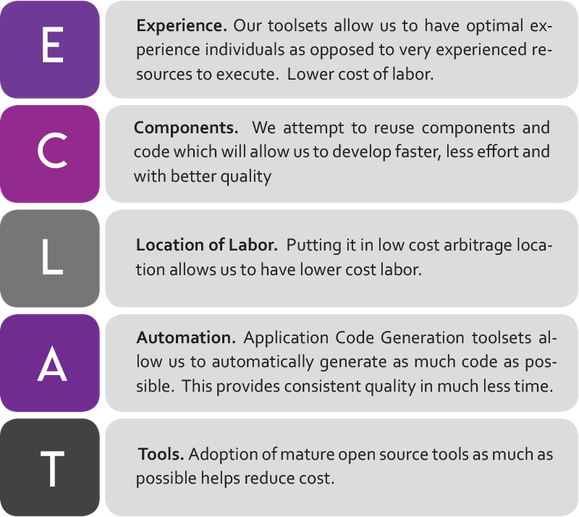 E

Experience. Our toolsets allow us to have optimal experience individuals as opposed to very experienced resources to execute. Lower cost of labor.

C

Components. We attempt to reuse components and code which will allow us to develop faster, less effort and with better quality

L

Location of Labor. Putting it in low cost arbitrage location allows us to have lower cost labor.

A

Automation. Application Code Generation toolsets allow us to automatically generate as much code as possible. This provides consistent quality in much less time.

T

Tools. Adoption of mature open source tools as much as possible helps reduce cost.